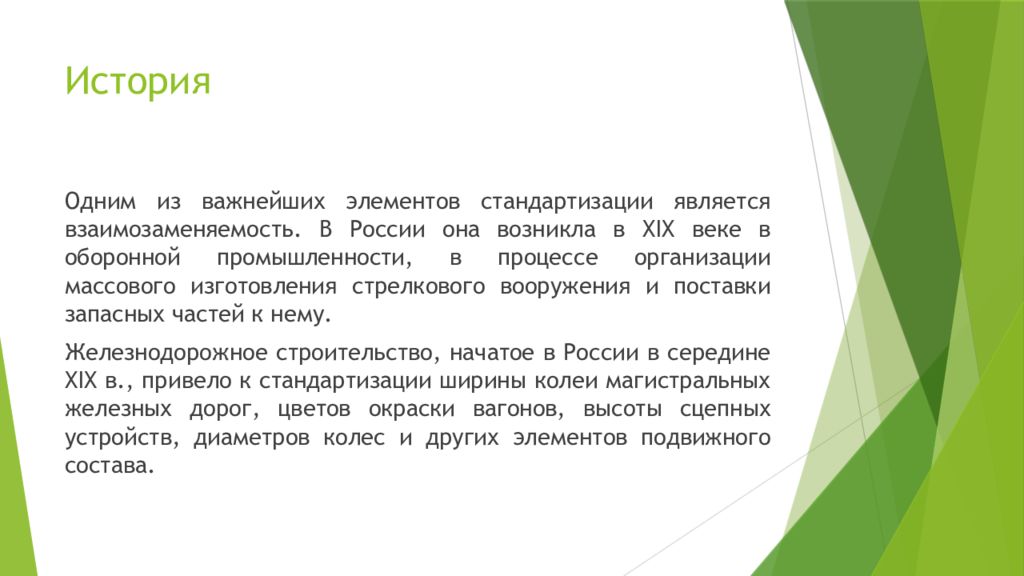 История

Одним из важнейших элементов стандартизации является взаимозаменяемость. В России она возникла в XIX веке в оборонной промышленности, в процессе организации массового изготовления стрелкового вооружения и поставки запасных частей к нему.

Железнодорожное строительство, начатое в России в середине XIX в., привело к стандартизации ширины колеи магистральных железных дорог, цветов окраски вагонов, высоты сцепных устройств, диаметров колес и других элементов подвижного состава.